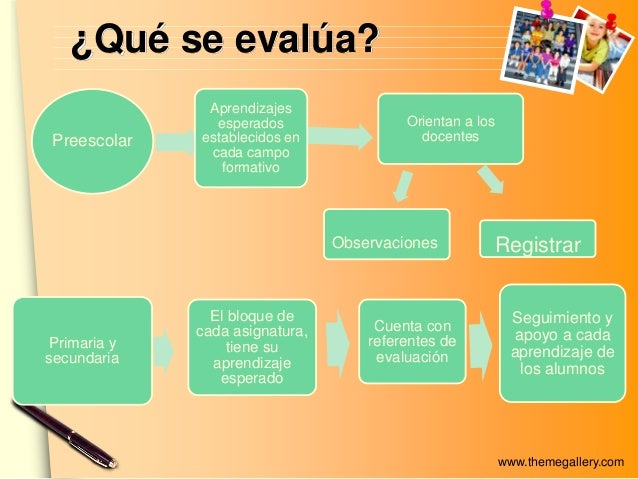 ¿Qué se evalúa?

Preescolar

Aprendizajes esperados establecidos en cada campo formativo

Orientan a los docentes

Observaciones

Registrar

Primaria y secundaria

El bloque de cada asignatura, tiene su aprendizaje esperado

Cuenta con referentes de evaluación

Seguimiento y apoyo a cada aprendizaje de los alumnos

www.themegallery.com